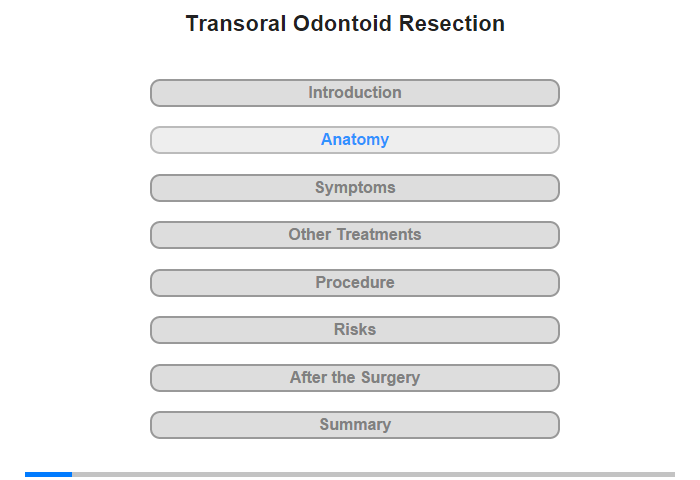 Transoral Odontoid Resection

Introduction

Anatomy

Symptoms

Other Treatments

Procedure

Risks

After the Surgery

Summary